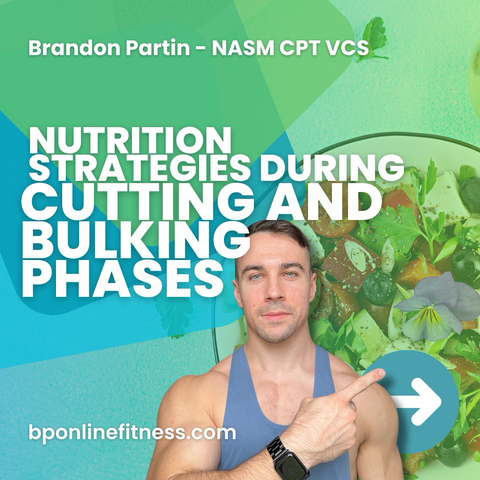 Brandon Partin - NASM CPT VCS

NUTRITION STRATEGIES DURING CUTTING AND BULKING PHASES

bponlinefitness.com